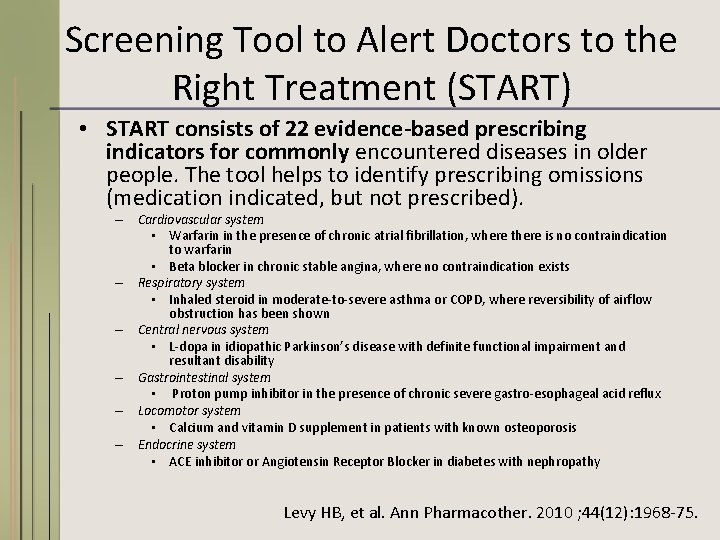 Screening Tool to Alert Doctors to the Right Treatment (START)

• START consists of 22 evidence-based prescribing indicators for commonly encountered diseases in older people. The tool helps to identify prescribing omissions (medication indicated, but not prescribed).

– Cardiovascular system
▪ Warfarin in the presence of chronic atrial fibrillation, where there is no contraindication to warfarin
▪ Beta blocker in chronic stable angina, where no contraindication exists

– Respiratory system
▪ Inhaled steroid in moderate-to-severe asthma or COPD, where reversibility of airflow obstruction has been shown

– Central nervous system
▪ L-dopa in idiopathic Parkinson's disease with definite functional impairment and resultant disability

– Gastrointestinal system
▪ Proton pump inhibitor in the presence of chronic severe gastro-esophageal acid reflux

– Locomotor system
▪ Calcium and vitamin D supplement in patients with known osteoporosis

– Endocrine system
▪ ACE inhibitor or Angiotensin Receptor Blocker in diabetes with nephropathy

Levy HB, et al. Ann Pharmacother. 2010 ;44(12):1968-75.